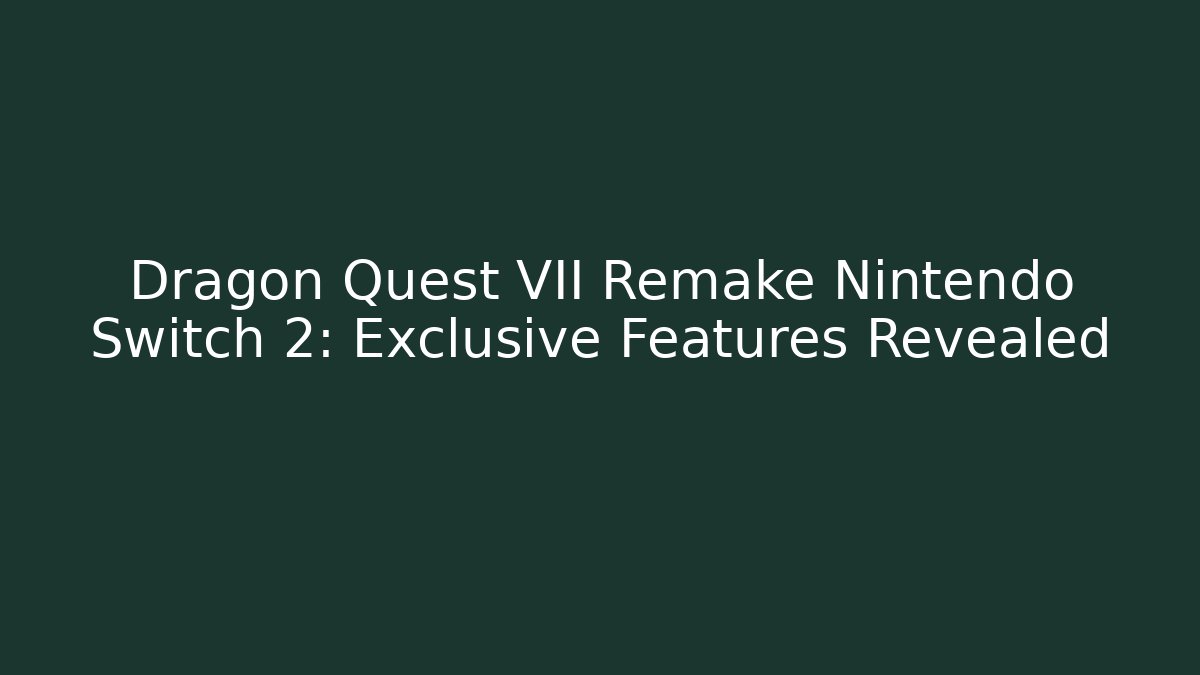 Dragon Quest VII Remake Nintendo Switch 2: Exclusive Features Revealed